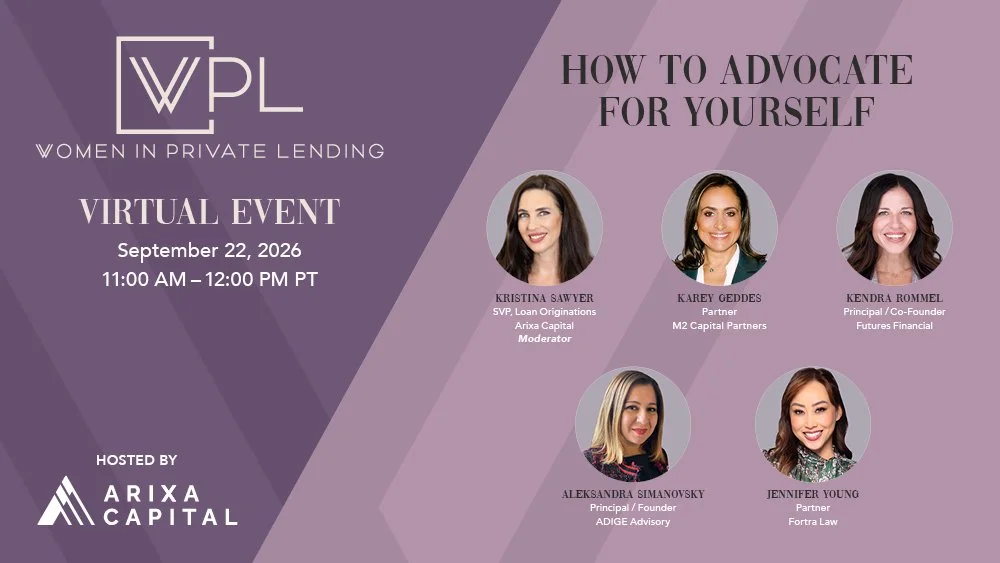 WPL
WOMEN IN PRIVATE LENDING

VIRTUAL EVENT
September 22, 2026
11:00 AM – 12:00 PM PT

HOSTED BY
ARIXA CAPITAL

HOW TO ADVOCATE FOR YOURSELF

KRISTINA SAWYER
SVP, Loan Originations
Arixa Capital
Moderator

KAREY GEDDES
Partner
M2 Capital Partners

KENDRA ROMMEL
Principal / Co-Founder
Futures Financial

ALEKSANDRA SIMANOVSKY
Principal / Founder
ADIGE Advisory

JENNIFER YOUNG
Partner
Fortra Law